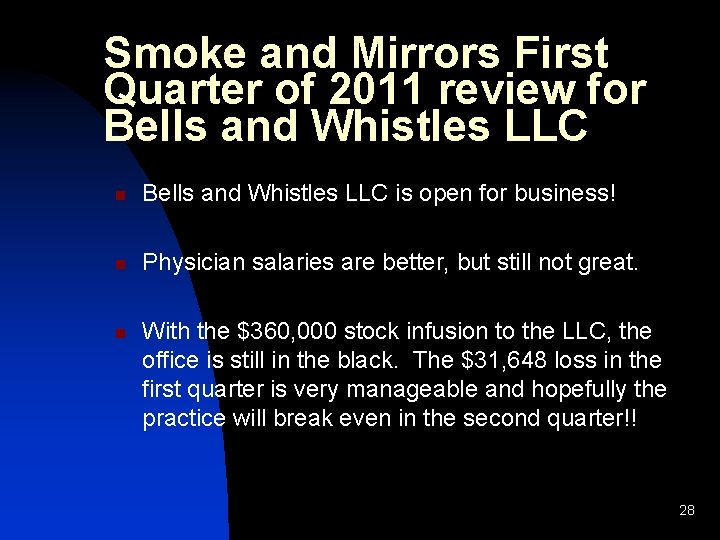 Smoke and Mirrors First Quarter of 2011 review for Bells and Whistles LLC

- Bells and Whistles LLC is open for business!

- Physician salaries are better, but still not great.

- With the \$360,000 stock infusion to the LLC, the office is still in the black. The \$31,648 loss in the first quarter is very manageable and hopefully the practice will break even in the second quarter!!

28